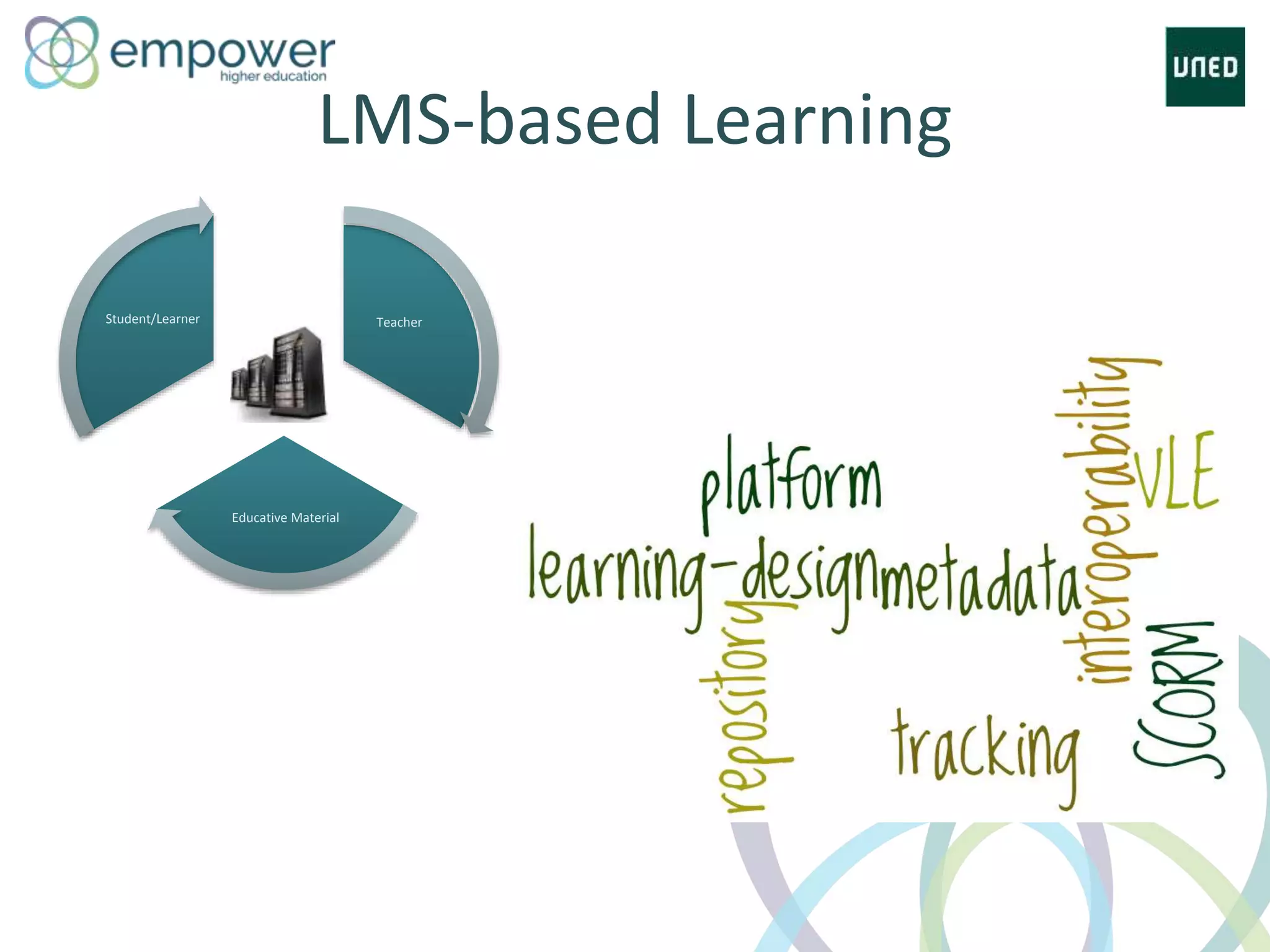 empower
higher education

UNED

LMS-based Learning

Student/Learner

Teacher

Educative Material

platform
learning-design
metadata
interoperability
VLE
repository
tracking
SCORM